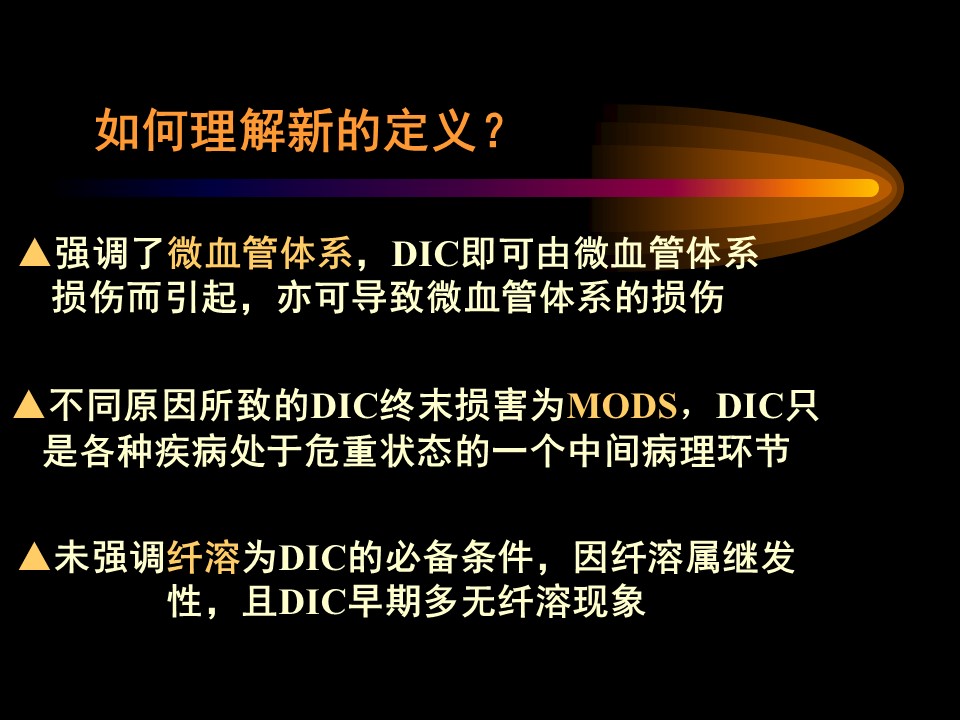 如何理解新的定义？

▲强调了微血管体系，DIC即可由微血管体系损伤而引起，亦可导致微血管体系的损伤

▲不同原因所致的DIC终末损害为MODS，DIC只是各种疾病处于危重状态的一个中间病理环节

▲未强调纤溶为DIC的必备条件，因纤溶属继发性，且DIC早期多无纤溶现象